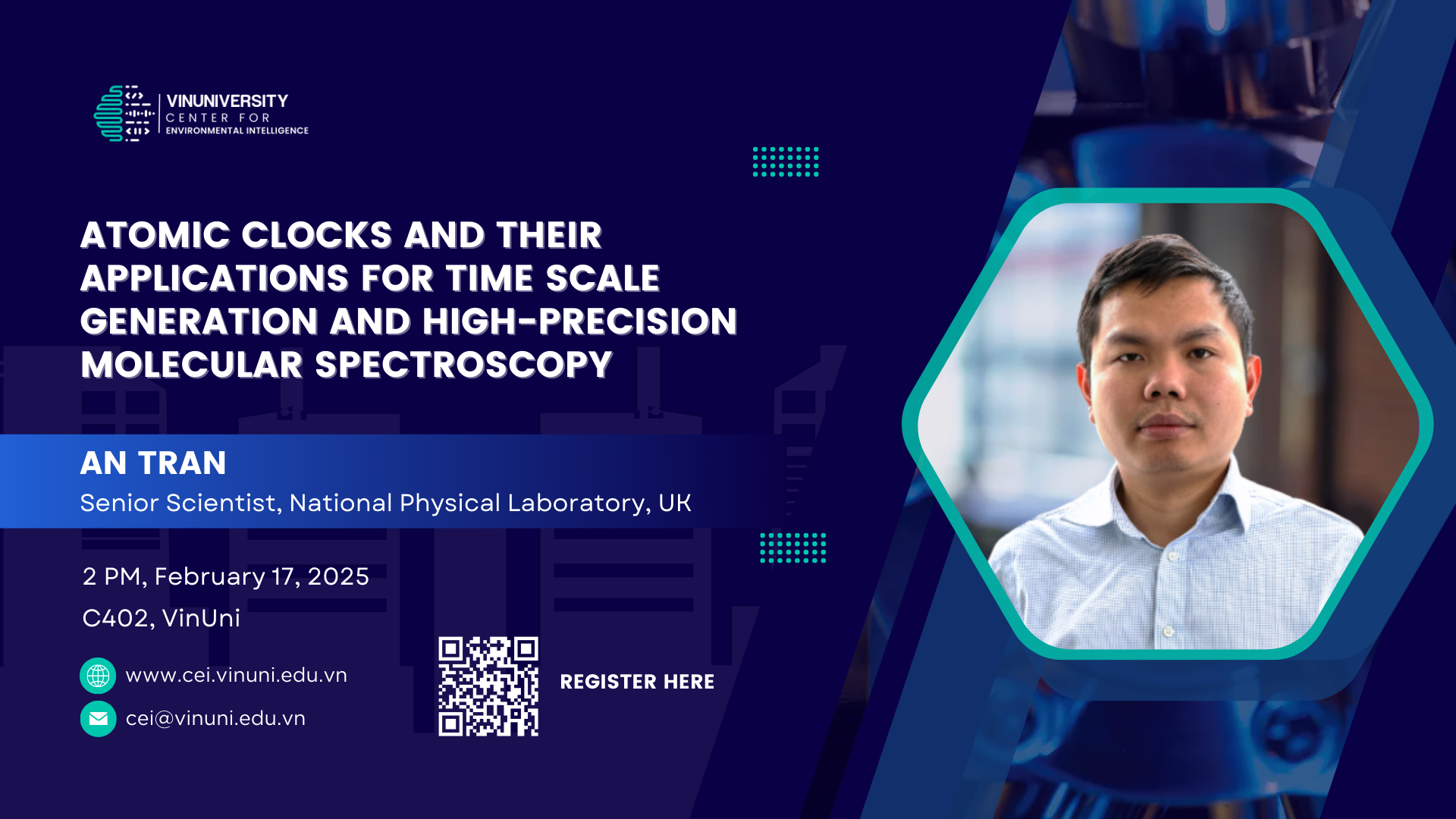 VINUNIVERSITY
CENTER FOR
ENVIRONMENTAL INTELLIGENCE

ATOMIC CLOCKS AND THEIR APPLICATIONS FOR TIME SCALE GENERATION AND HIGH-PRECISION MOLECULAR SPECTROSCOPY

AN TRAN
Senior Scientist, National Physical Laboratory, UK

2 PM, February 17, 2025
C402, VinUni

www.cei.vinuni.edu.vn
cei@vinuni.edu.vn

REGISTER HERE